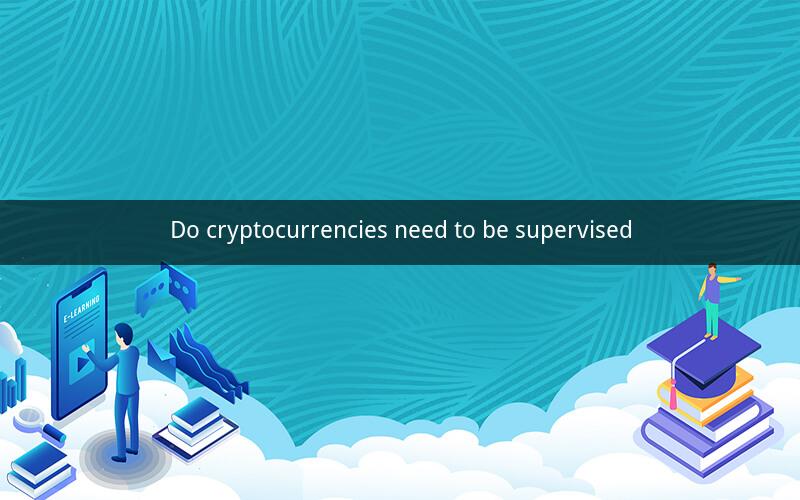 Do cryptocurrencies need to be supervised

E-LEARNING